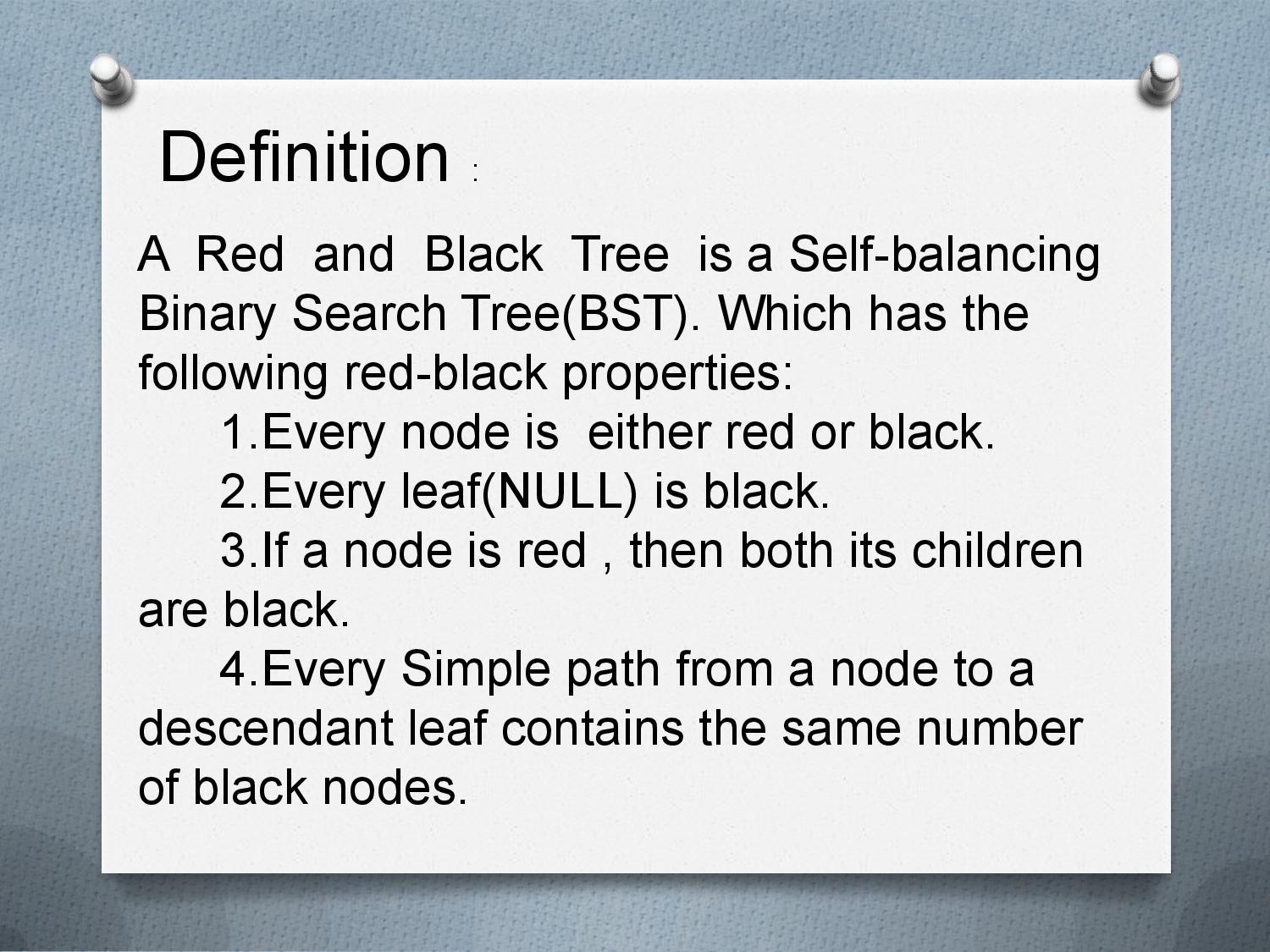 Definition :

A Red and Black Tree is a Self-balancing Binary Search Tree(BST). Which has the following red-black properties:

1.Every node is either red or black.

2.Every leaf(NULL) is black.

3.If a node is red , then both its children are black.

4.Every Simple path from a node to a descendant leaf contains the same number of black nodes.